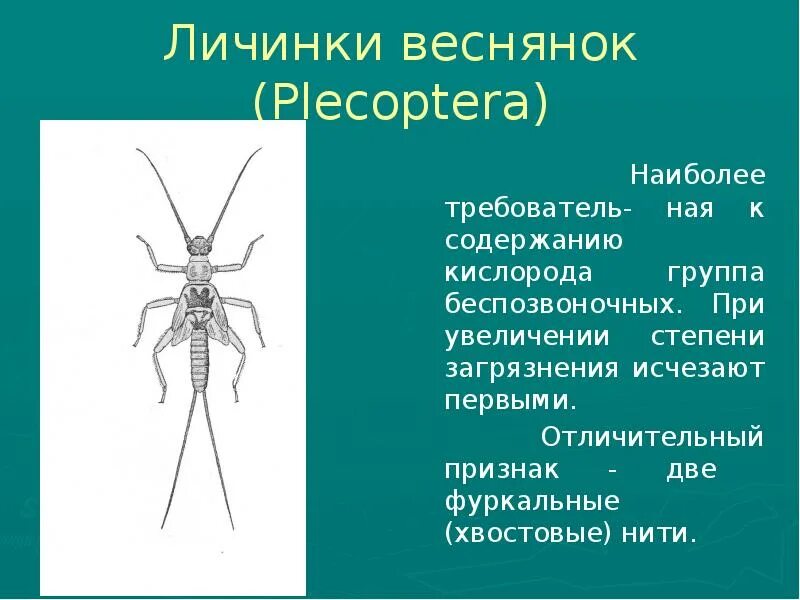 Личинки веснянок (Plecoptera)

Наиболее требователь- ная к содержанию кислорода группа беспозвоночных. При увеличении степени загрязнения исчезают первыми.

Отличительный признак - две фуркальные (хвостовые) нити.